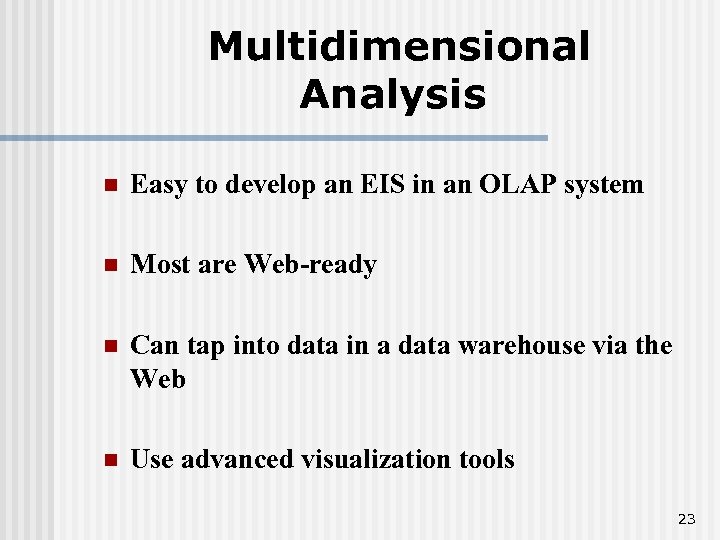 Multidimensional Analysis

- Easy to develop an EIS in an OLAP system
- Most are Web-ready
- Can tap into data in a data warehouse via the Web
- Use advanced visualization tools

23